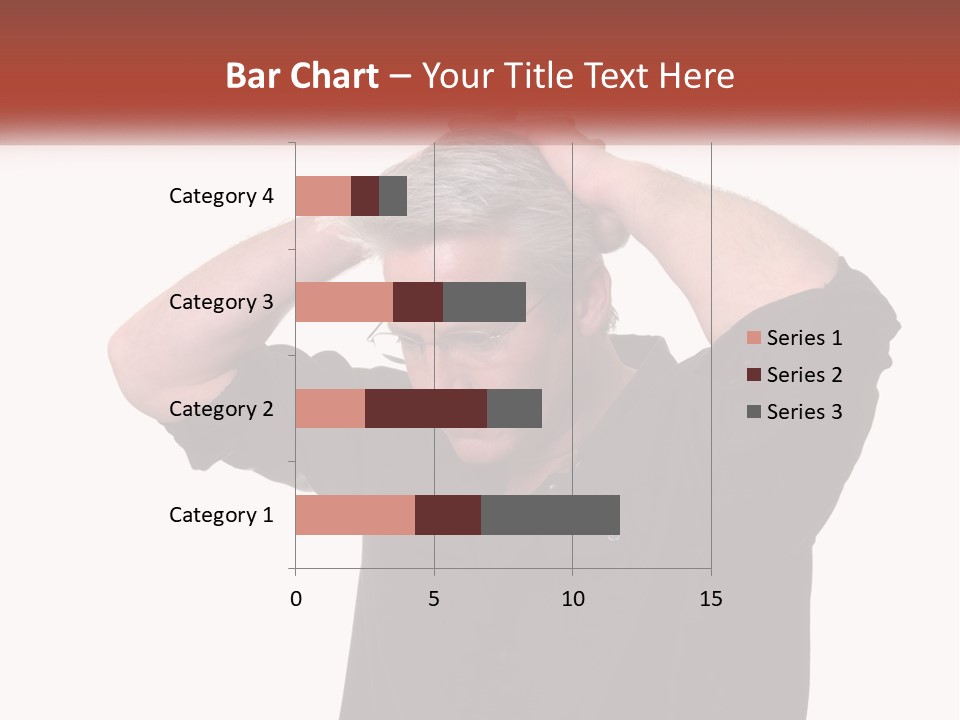 Bar Chart – Your Title Text Here

Category 4
Category 3
Category 2
Category 1

0
5
10
15

Series 1
Series 2
Series 3